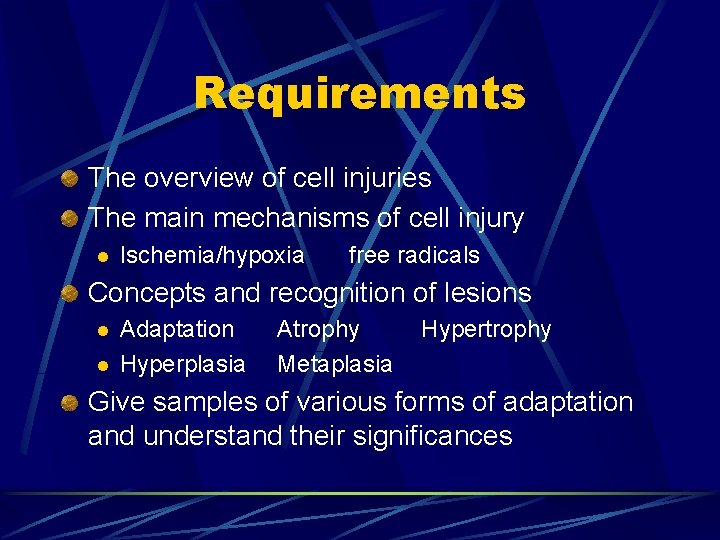 Requirements

The overview of cell injuries

The main mechanisms of cell injury

Ischemia/hypoxia free radicals

Concepts and recognition of lesions

Adaptation Atrophy Hypertrophy

Hyperplasia Metaplasia

Give samples of various forms of adaptation and understand their significances